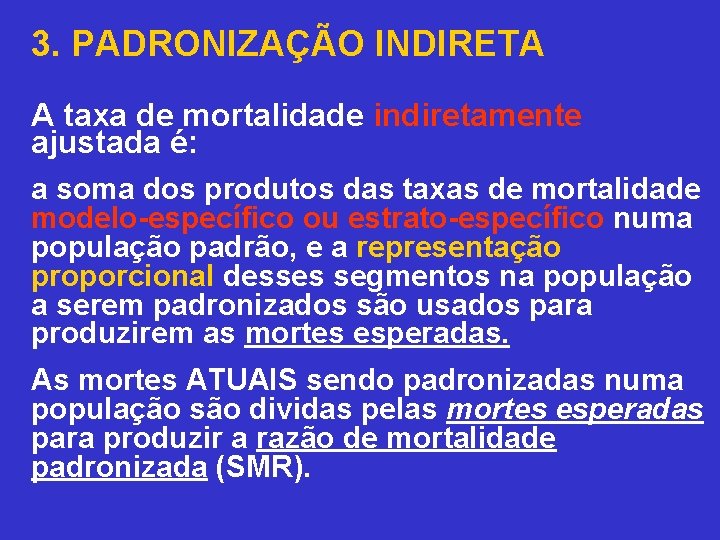 3. PADRONIZAÇÃO INDIRETA

A taxa de mortalidade indiretamente ajustada é:

a soma dos produtos das taxas de mortalidade modelo-específico ou estrato-específico numa população padrão, e a representação proporcional desses segmentos na população a serem padronizados são usados para produzirem as mortes esperadas.

As mortes ATUAIS sendo padronizadas numa população são dividas pelas mortes esperadas para produzir a razão de mortalidade padronizada (SMR).